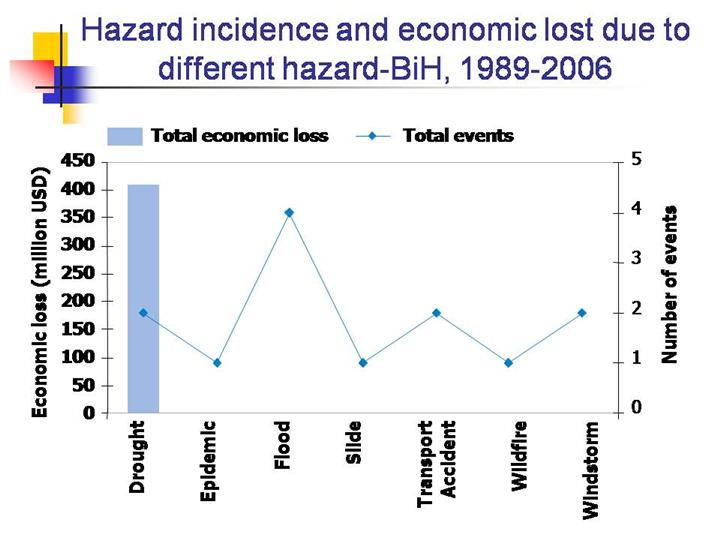 Hazard incidence and economic lost due to different hazard-BiH, 1989-2006

Total economic loss
Total events

Economic loss (million USD)
450
400
350
300
250
200
150
100
50
0

Number of events
5
4
3
2
1
0

Drought
Epidemic
Flood
Slide
Transport Accident
Wildfire
Windstorm